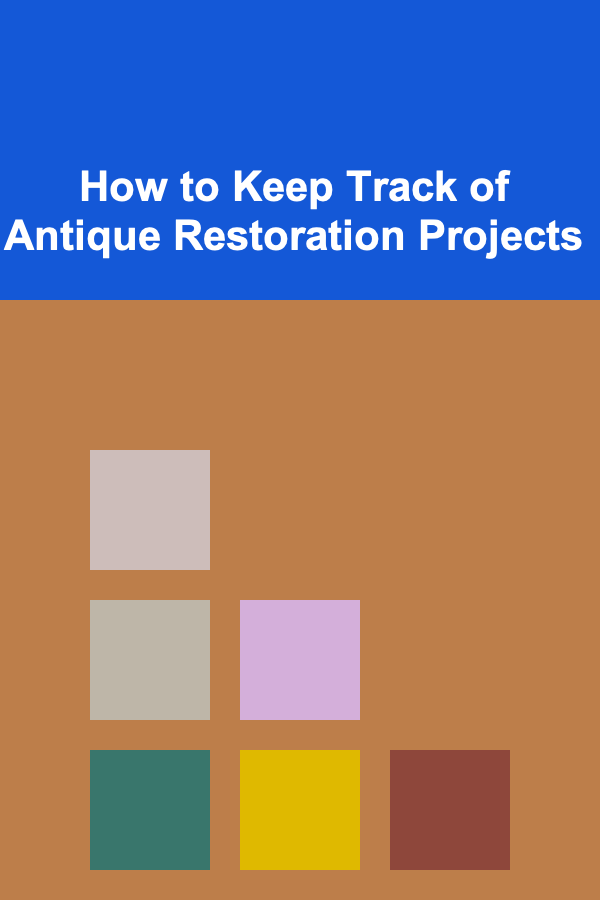 How to Keep Track of Antique Restoration Projects